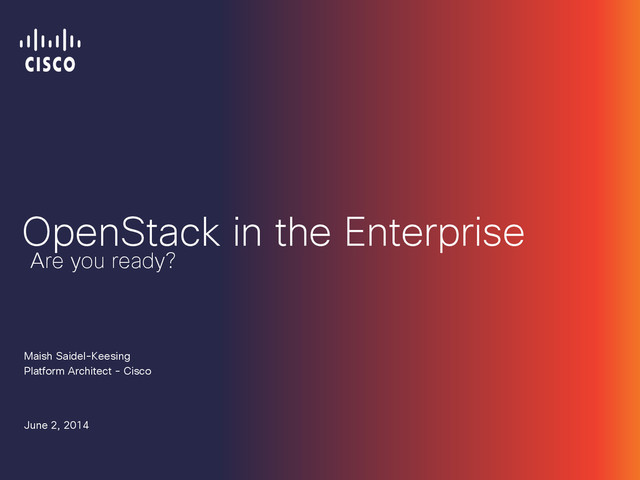 CISCO

OpenStack in the Enterprise
Are you ready?

Maish Saidel-Keesing
Platform Architect - Cisco

June 2, 2014